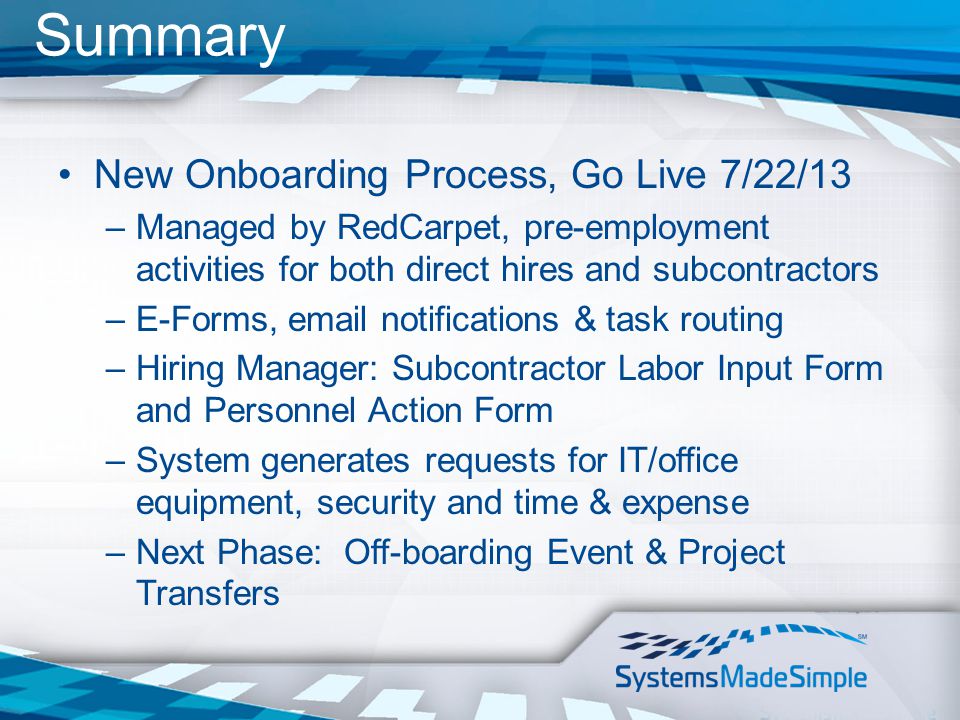 Summary

• New Onboarding Process, Go Live 7/22/13
– Managed by RedCarpet, pre-employment activities for both direct hires and subcontractors
– E-Forms, email notifications & task routing
– Hiring Manager: Subcontractor Labor Input Form and Personnel Action Form
– System generates requests for IT/office equipment, security and time & expense
– Next Phase: Off-boarding Event & Project Transfers

SM
SystemsMadeSimple